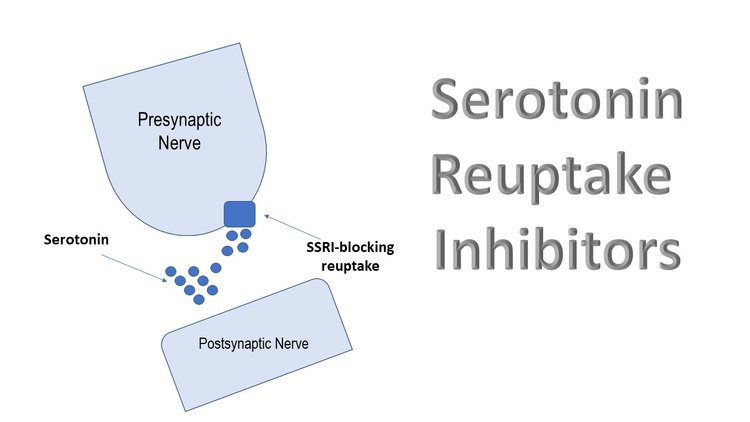 Presynaptic Nerve

Serotonin

SSRI-blocking reuptake

Postsynaptic Nerve

Serotonin Reuptake Inhibitors